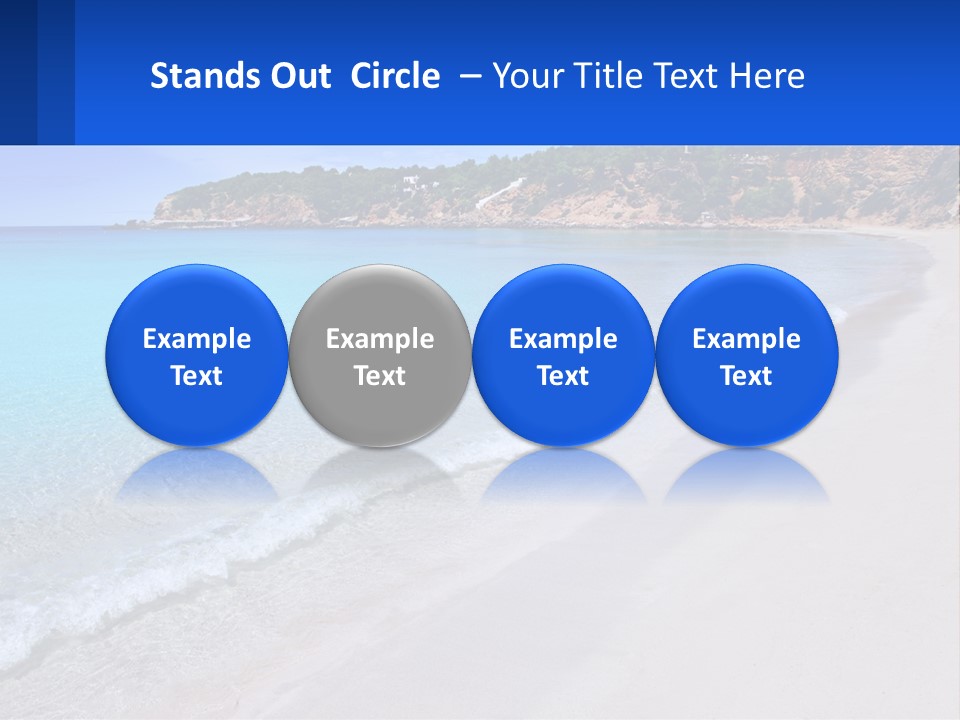 Stands Out Circle – Your Title Text Here

Example Text

Example Text

Example Text

Example Text